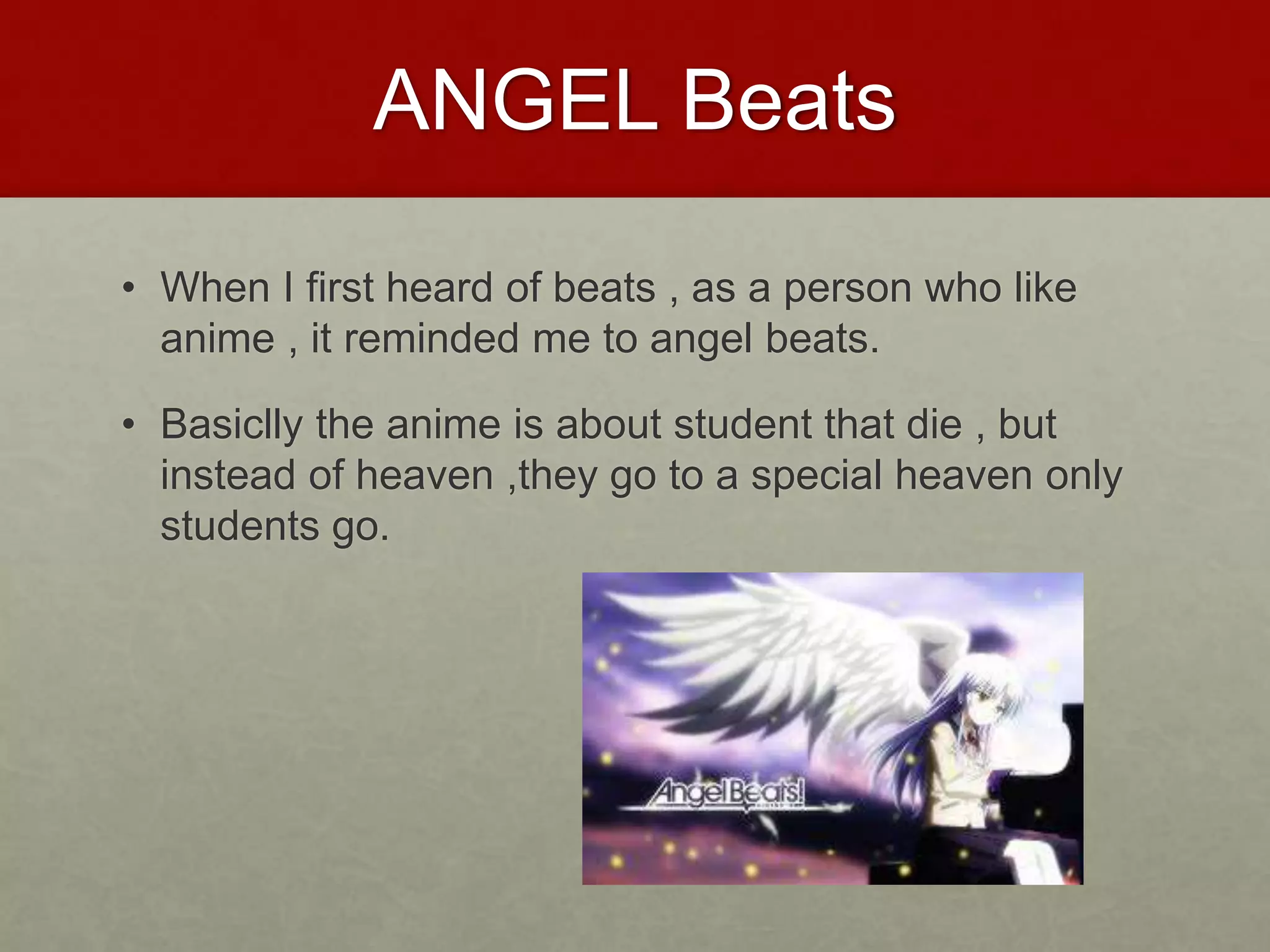 ANGEL Beats

• When I first heard of beats , as a person who like anime , it reminded me to angel beats.

• Basiclly the anime is about student that die , but instead of heaven ,they go to a special heaven only students go.

AngelBeats!